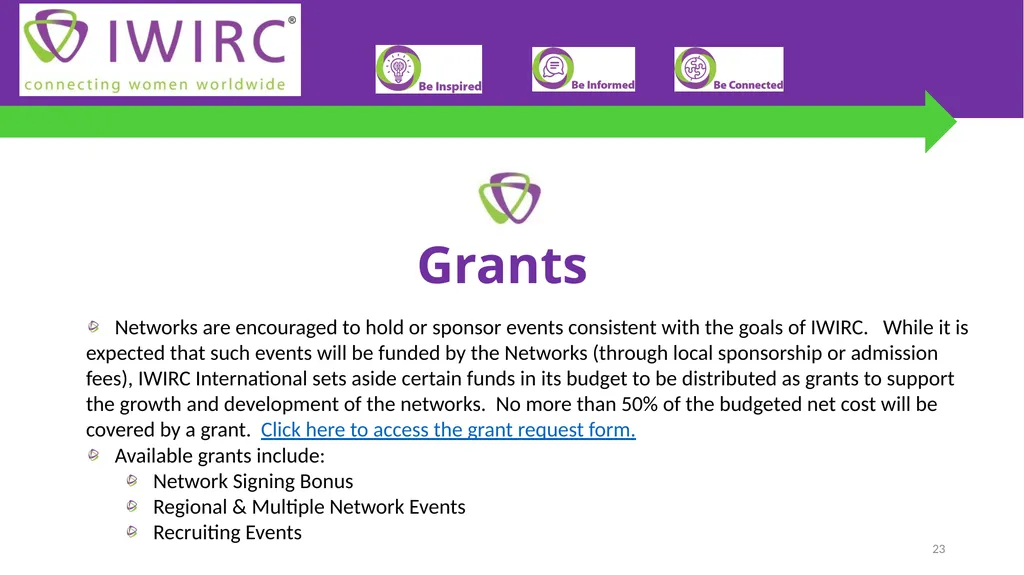 IWIRC®
connecting women worldwide

Be Inspired

Be Informed

Be Connected

Grants

Networks are encouraged to hold or sponsor events consistent with the goals of IWIRC. While it is expected that such events will be funded by the Networks (through local sponsorship or admission fees), IWIRC International sets aside certain funds in its budget to be distributed as grants to support the growth and development of the networks. No more than 50% of the budgeted net cost will be covered by a grant. Click here to access the grant request form.

Available grants include:

Network Signing Bonus

Regional & Multiple Network Events

Recruiting Events

23